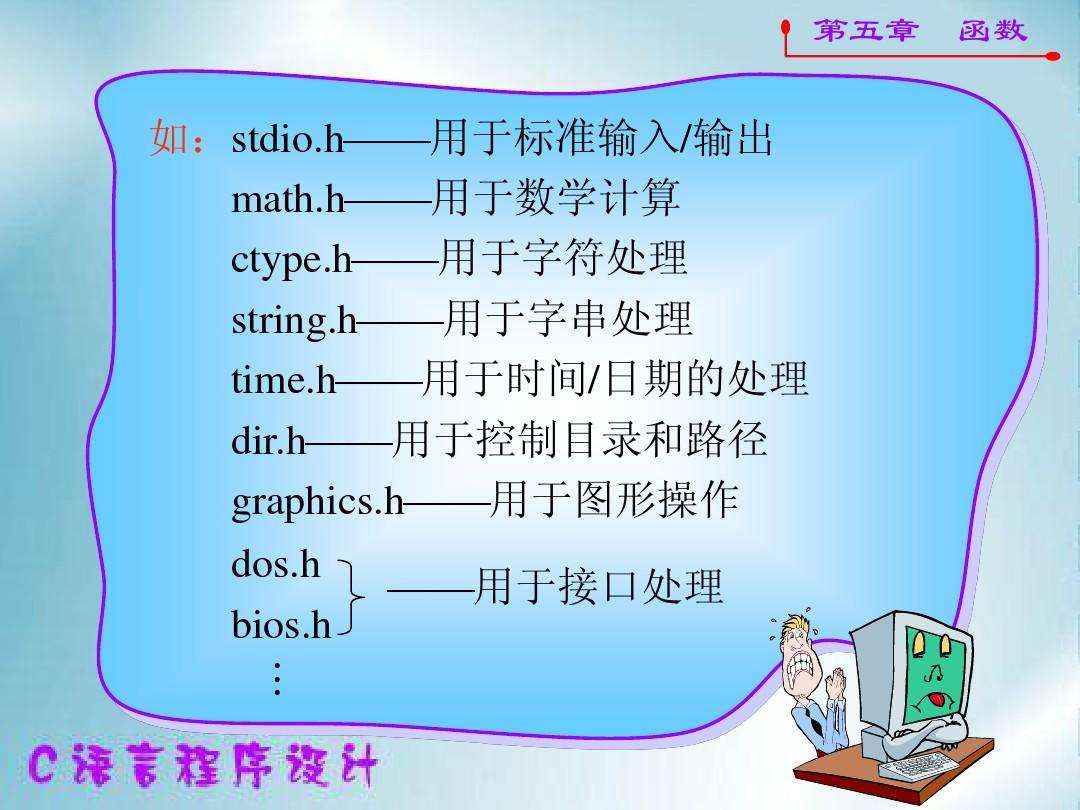 第五章 函数

如：stdio.h——用于标准输入/输出
math.h——用于数学计算
ctype.h——用于字符处理
string.h——用于字串处理
time.h——用于时间/日期的处理
dir.h——用于控制目录和路径
graphics.h——用于图形操作
dos.h
bios.h
——用于接口处理
⋮

C语言程序设计